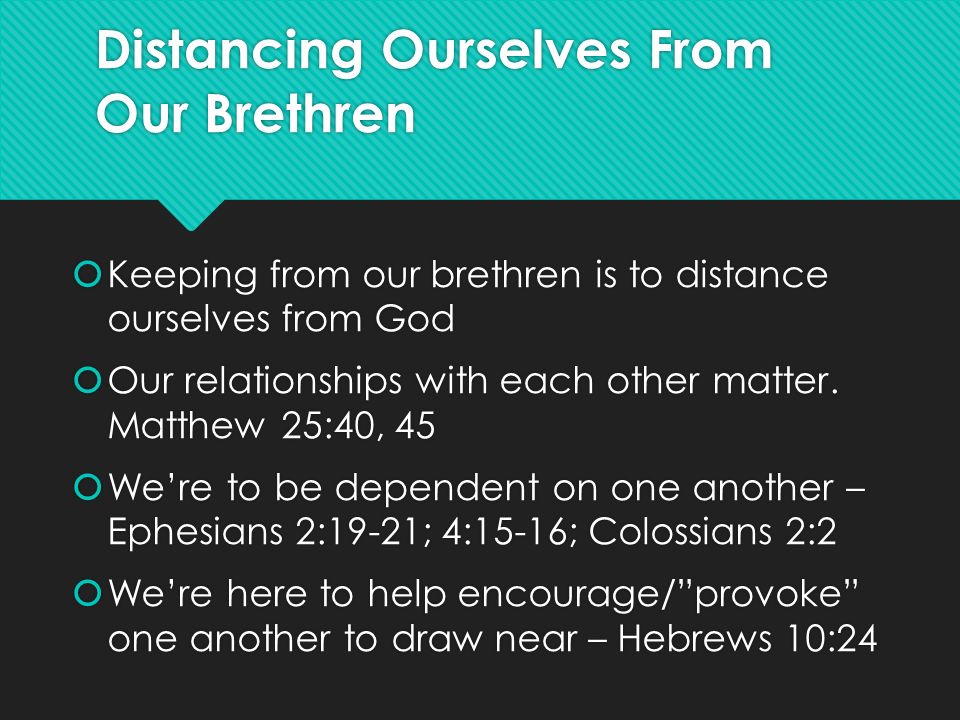 Distancing Ourselves From Our Brethren

Keeping from our brethren is to distance ourselves from God

Our relationships with each other matter. Matthew 25:40, 45

We’re to be dependent on one another – Ephesians 2:19-21; 4:15-16; Colossians 2:2

We’re here to help encourage/”provoke” one another to draw near – Hebrews 10:24